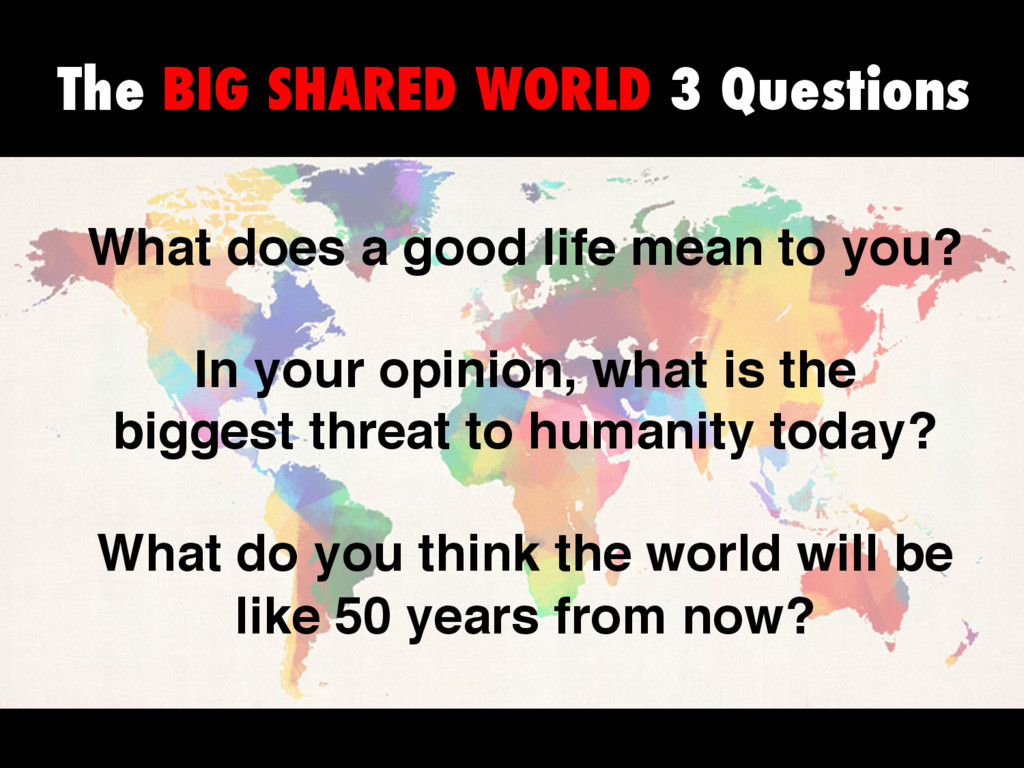 The BIG SHARED WORLD 3 Questions

What does a good life mean to you?

In your opinion, what is the biggest threat to humanity today?

What do you think the world will be like 50 years from now?